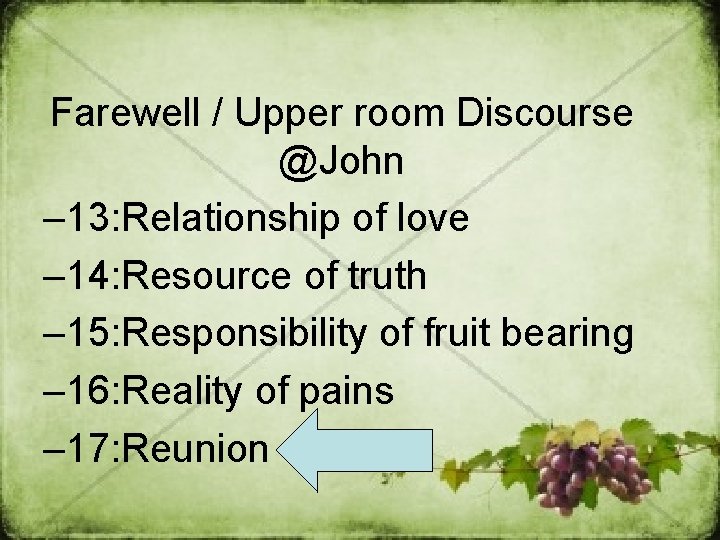 Farewell / Upper room Discourse @John

–13:Relationship of love

–14:Resource of truth

–15:Responsibility of fruit bearing

–16:Reality of pains

–17:Reunion